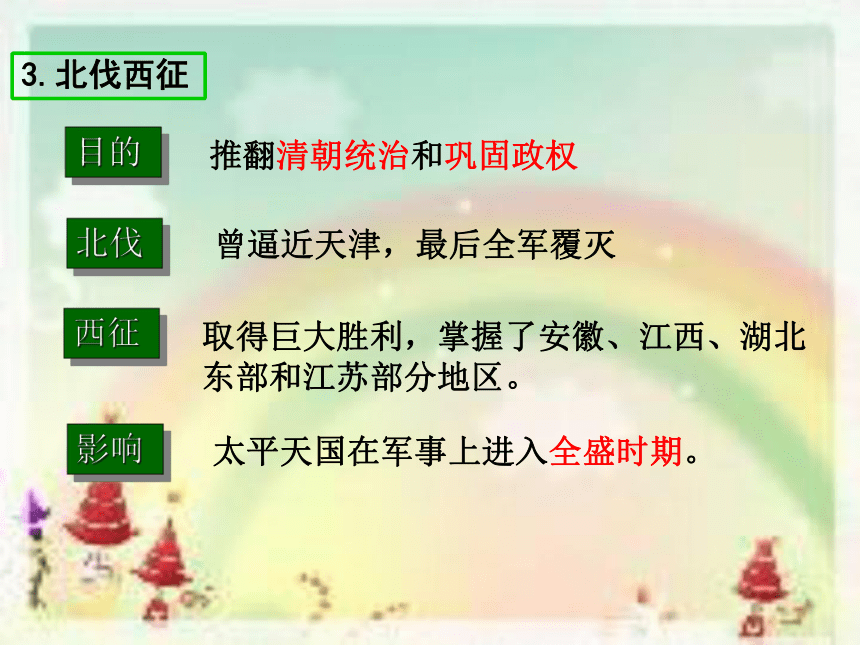 3. 北伐西征

目的

推翻清朝统治和巩固政权

北伐

曾逼近天津，最后全军覆灭

西征

取得巨大胜利，掌握了安徽、江西、湖北东部和江苏部分地区。

影响

太平天国在军事上进入全盛时期。